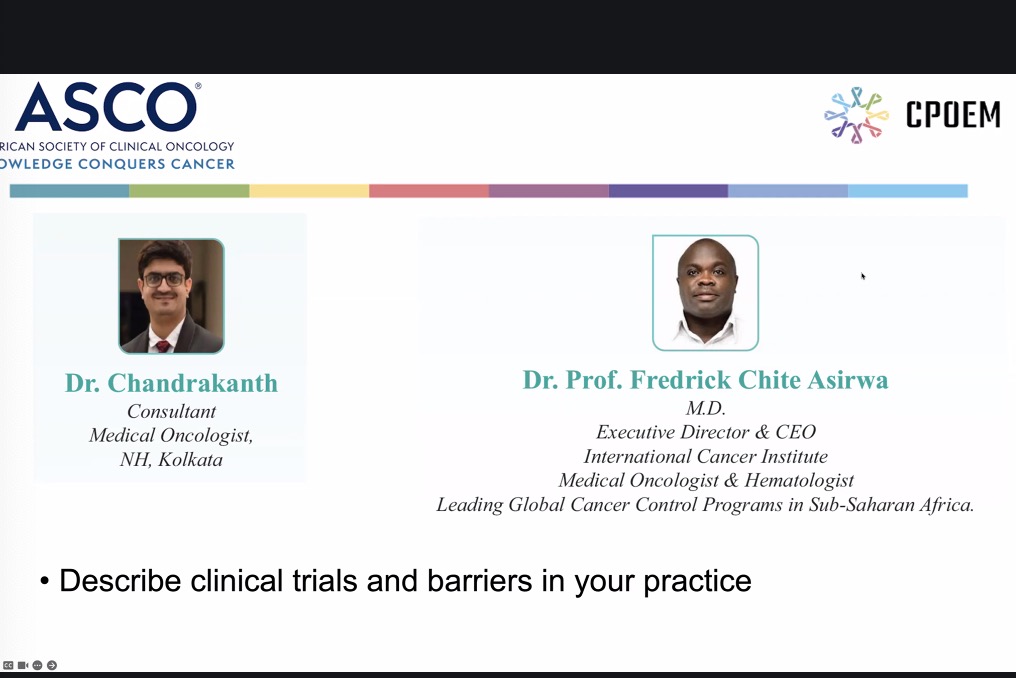 ASCO®
RICAN SOCIETY OF CLINICAL ONCOLOGY
OWLEDGE CONQUERS CANCER

CPOEM

Dr. Chandrakanth
Consultant
Medical Oncologist,
NH, Kolkata

Dr. Prof. Fredrick Chite Asirwa
M.D.
Executive Director & CEO
International Cancer Institute
Medical Oncologist & Hematologist
Leading Global Cancer Control Programs in Sub-Saharan Africa.

• Describe clinical trials and barriers in your practice